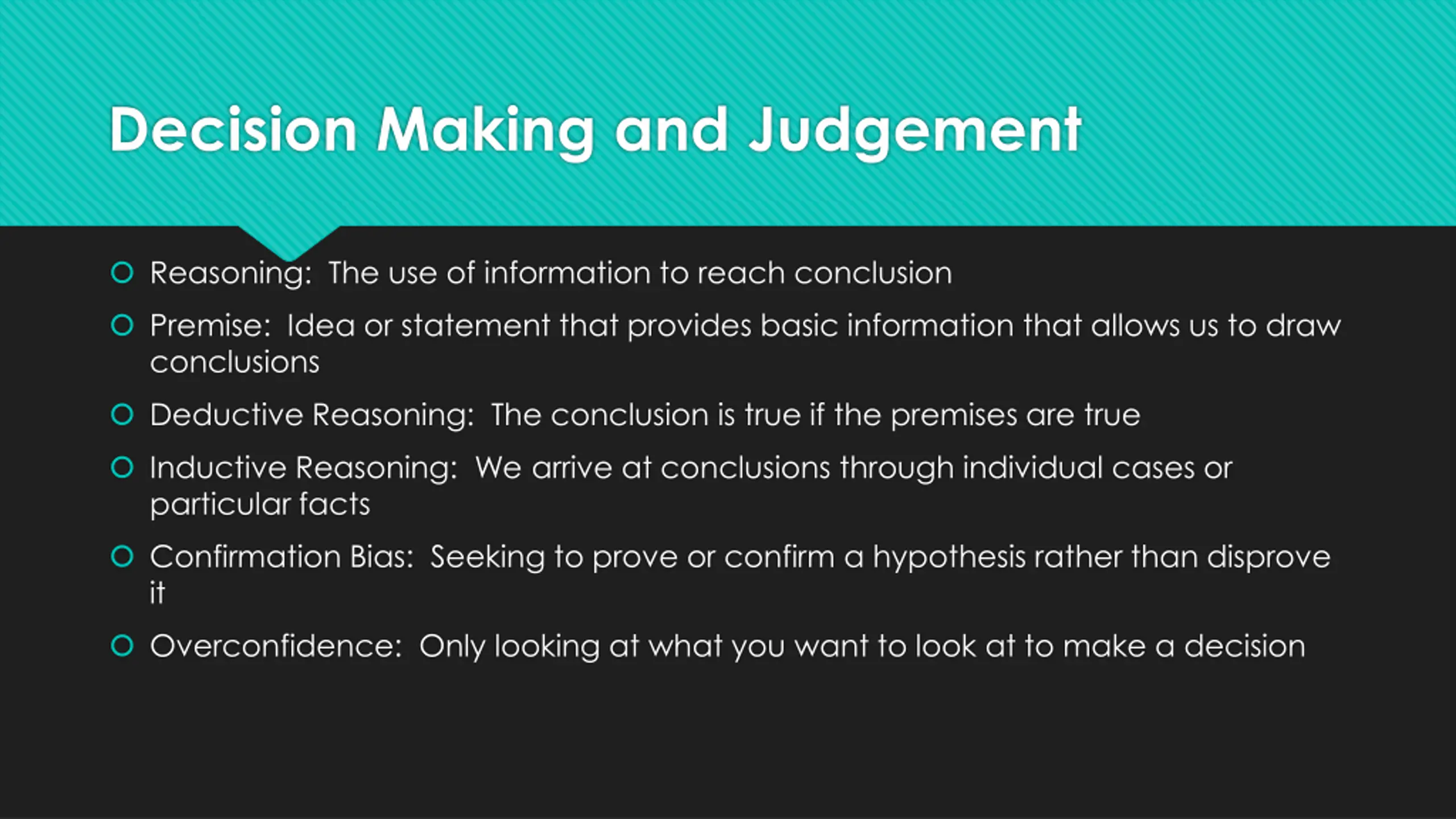 Decision Making and Judgement

Reasoning: The use of information to reach conclusion

Premise: Idea or statement that provides basic information that allows us to draw conclusions

Deductive Reasoning: The conclusion is true if the premises are true

Inductive Reasoning: We arrive at conclusions through individual cases or particular facts

Confirmation Bias: Seeking to prove or confirm a hypothesis rather than disprove it

Overconfidence: Only looking at what you want to look at to make a decision